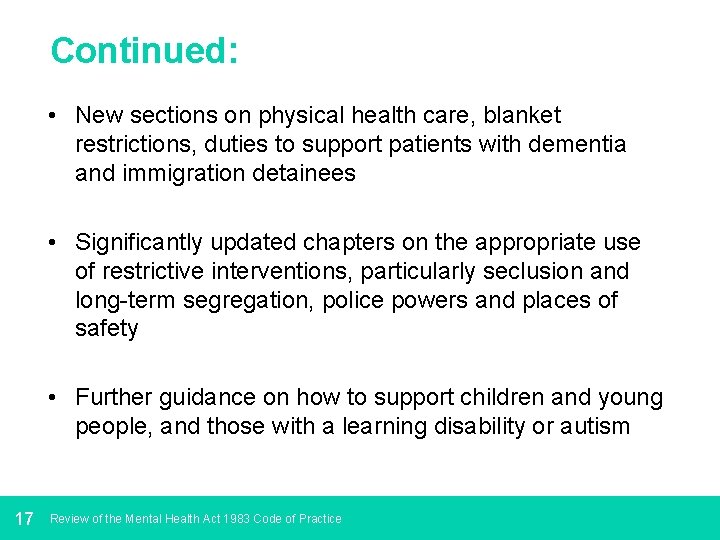 Continued:

• New sections on physical health care, blanket restrictions, duties to support patients with dementia and immigration detainees

• Significantly updated chapters on the appropriate use of restrictive interventions, particularly seclusion and long-term segregation, police powers and places of safety

• Further guidance on how to support children and young people, and those with a learning disability or autism

17 Review of the Mental Health Act 1983 Code of Practice